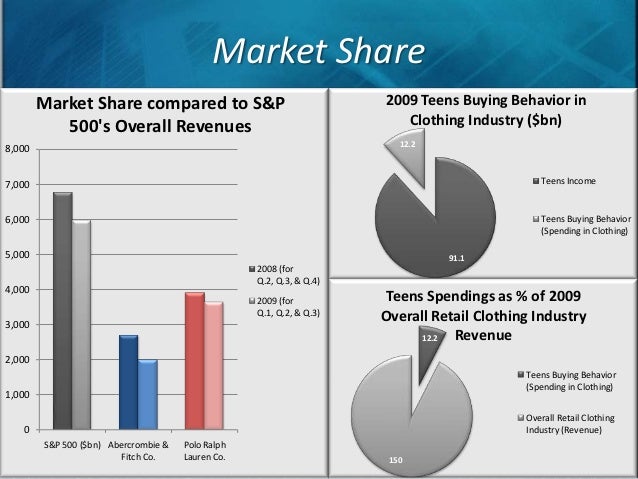 Market Share

Market Share compared to S&P 500's Overall Revenues

8,000
7,000
6,000
5,000
4,000
3,000
2,000
1,000
0

S&P 500 ($bn)
Abercrombie & Fitch Co.
Polo Ralph Lauren Co.

2008 (for Q.2, Q.3, & Q.4)
2009 (for Q.1, Q.2, & Q.3)

2009 Teens Buying Behavior in Clothing Industry ($bn)

12.2
91.1

Teens Income
Teens Buying Behavior (Spending in Clothing)

Teens Spendings as % of 2009 Overall Retail Clothing Industry Revenue

12.2
150

Teens Buying Behavior (Spending in Clothing)
Overall Retail Clothing Industry (Revenue)